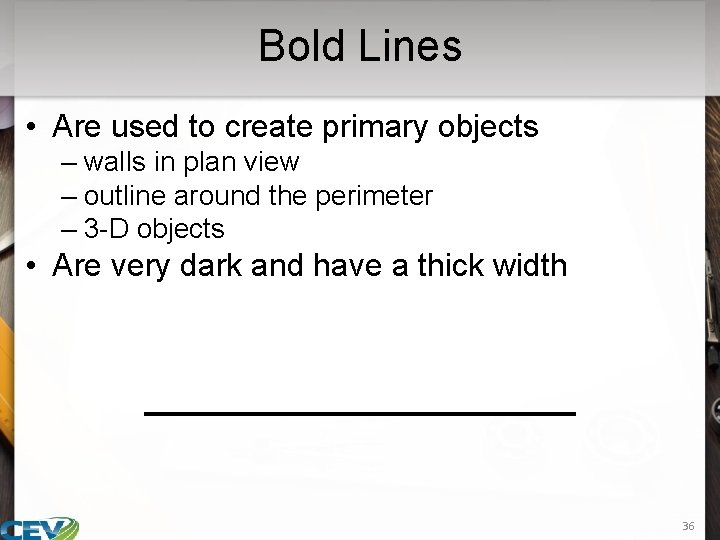 Bold Lines

• Are used to create primary objects
– walls in plan view
– outline around the perimeter
– 3-D objects
• Are very dark and have a thick width

CEV

36